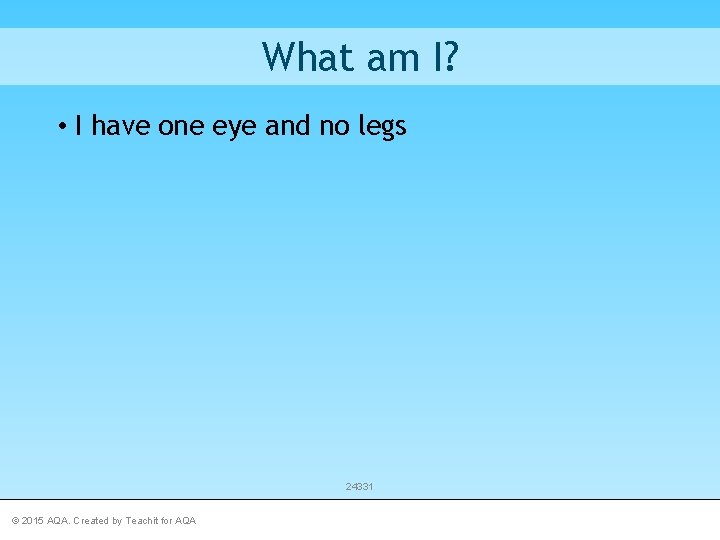 What am I?

• I have one eye and no legs

24331

© 2015 AQA. Created by Teachit for AQA